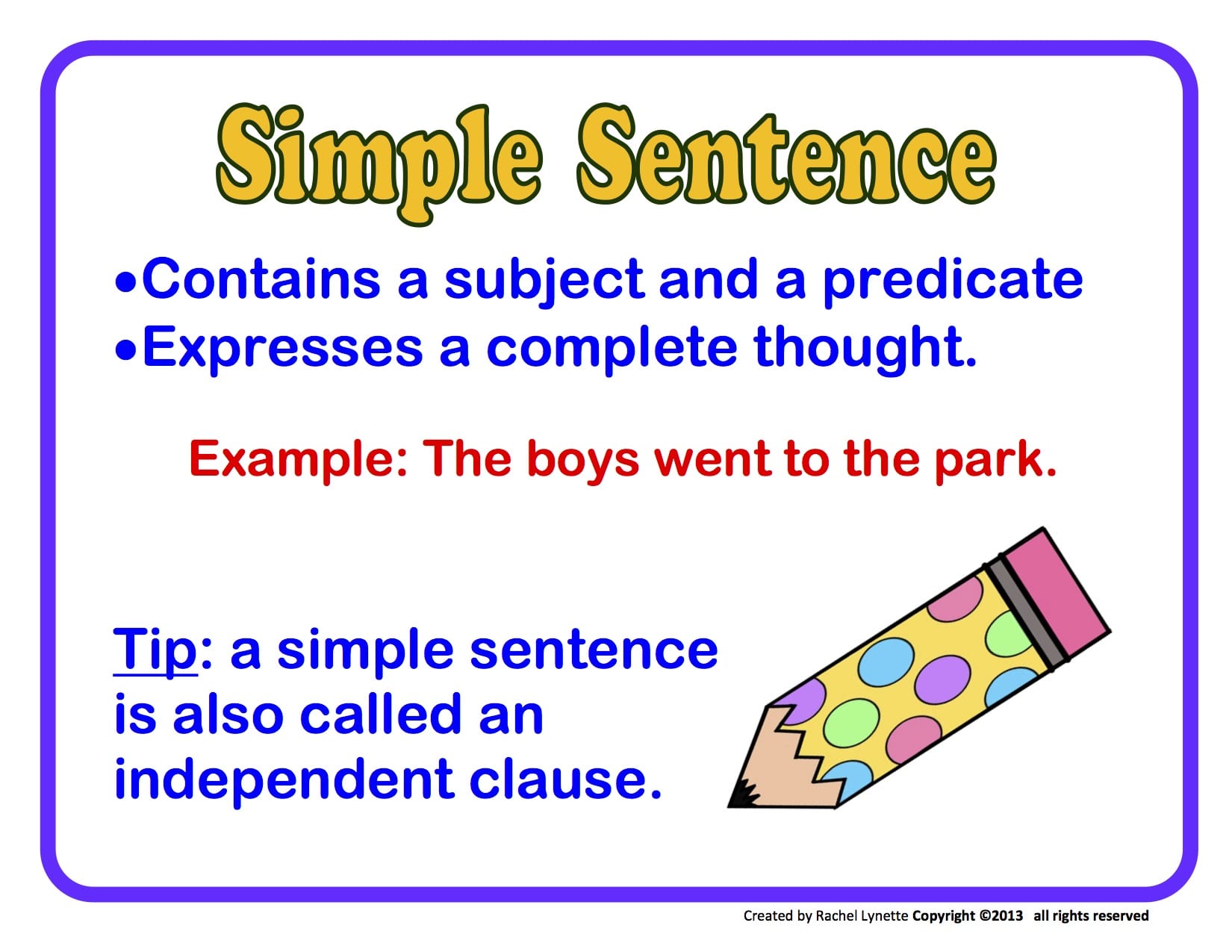 Simple Sentence

•Contains a subject and a predicate
•Expresses a complete thought.

Example: The boys went to the park.

Tip: a simple sentence is also called an independent clause.

Created by Rachel Lynette Copyright ©2013 all rights reserved